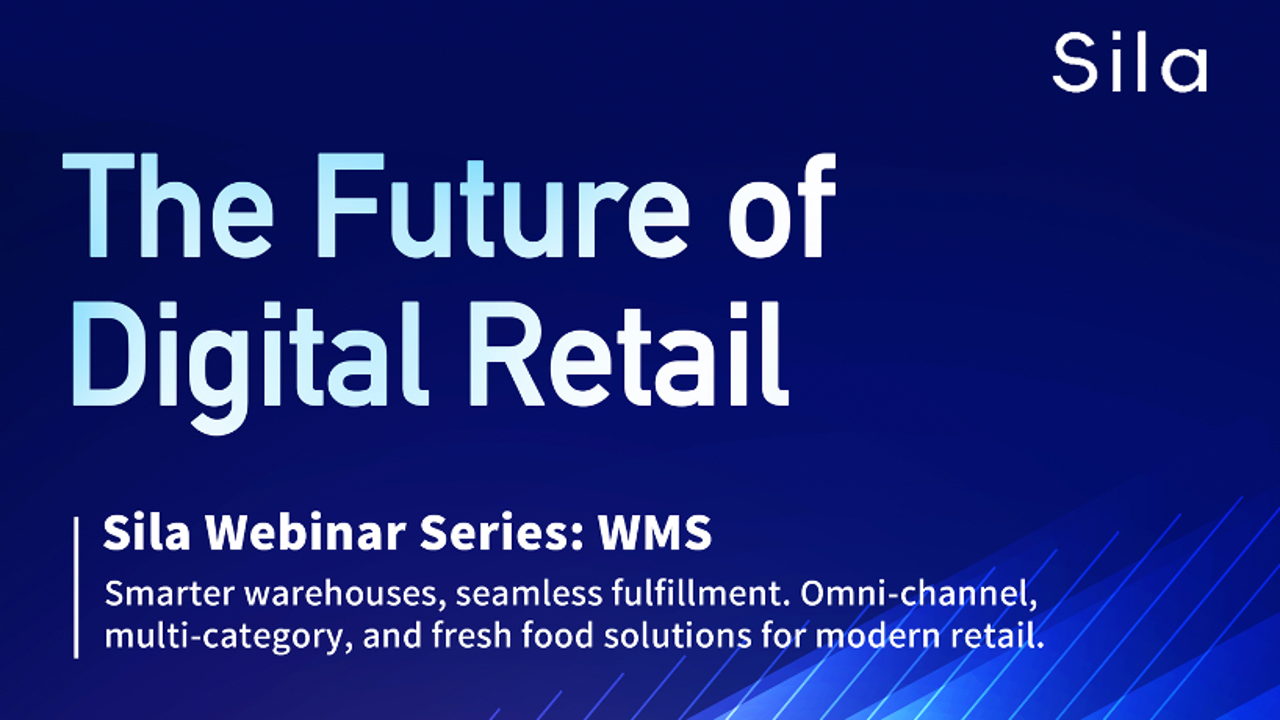 Sila

The Future of Digital Retail

Sila Webinar Series: WMS

Smarter warehouses, seamless fulfillment. Omni-channel, multi-category, and fresh food solutions for modern retail.